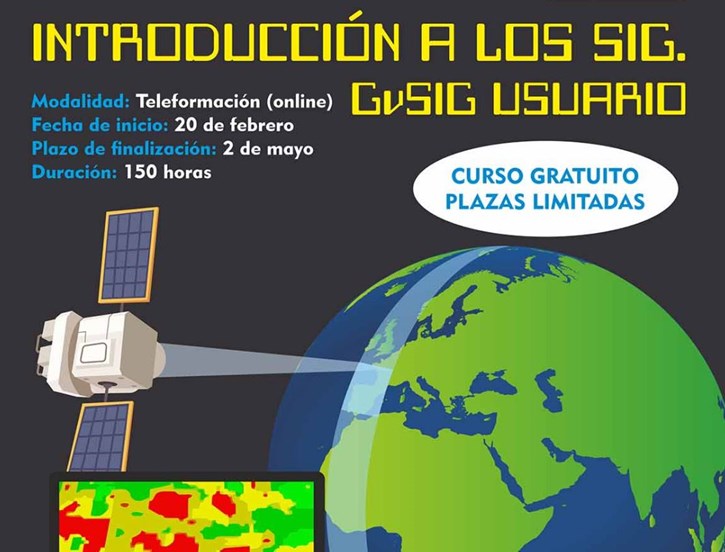 INTRODUCCIÓN A LOS SIG.
GvSIG USUARIO

Modalidad: Teleformación (online)
Fecha de inicio: 20 de febrero
Plazo de finalización: 2 de mayo
Duración: 150 horas

CURSO GRATUITO
PLAZAS LIMITADAS